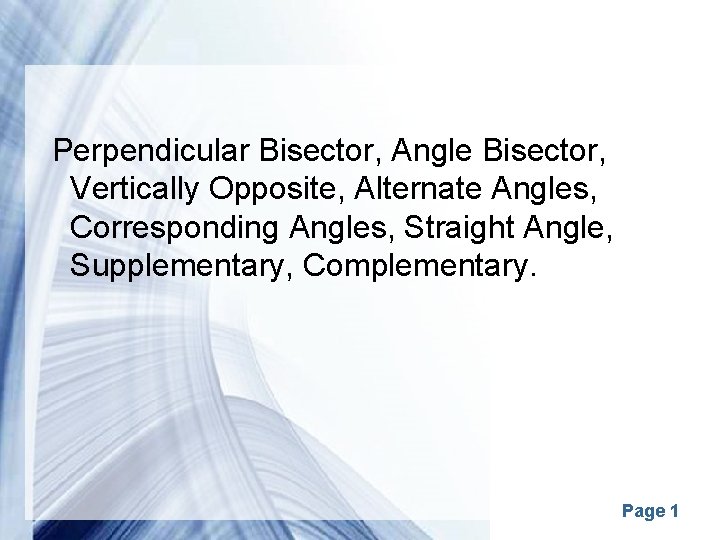 Perpendicular Bisector, Angle Bisector, Vertically Opposite, Alternate Angles, Corresponding Angles, Straight Angle, Supplementary, Complementary.

Page 1